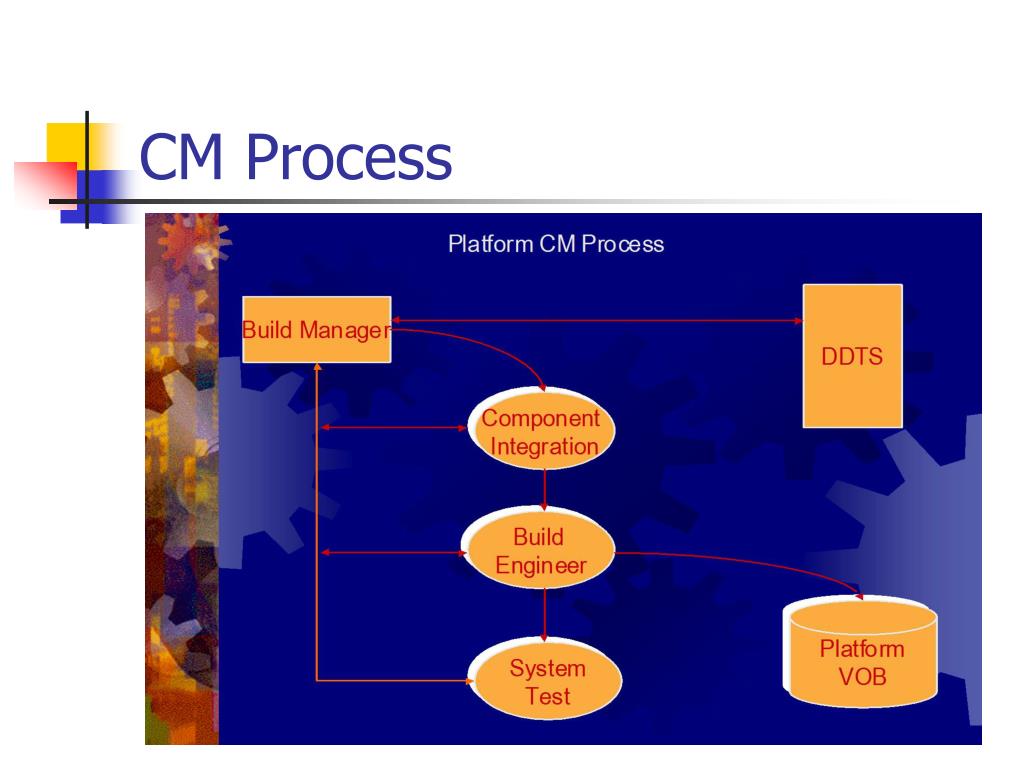 CM Process

Platform CM Process

Build Manager

DDTS

Component Integration

Build Engineer

System Test

Platform VOB